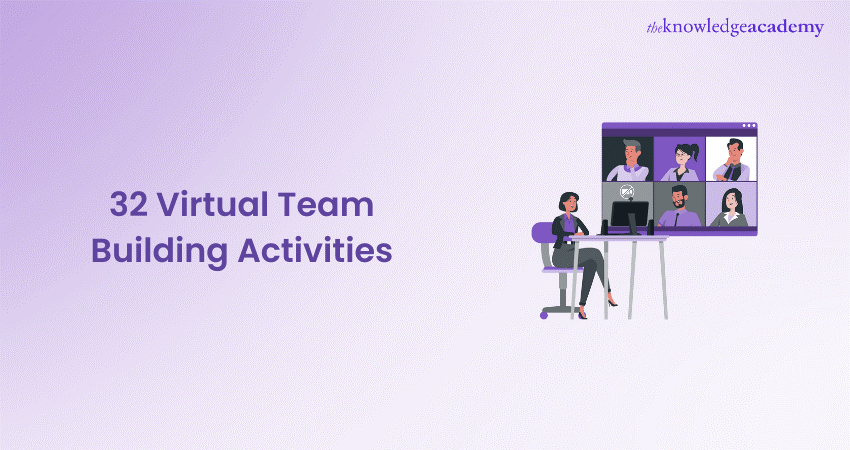 theknowledgeacademy

32 Virtual Team Building Activities